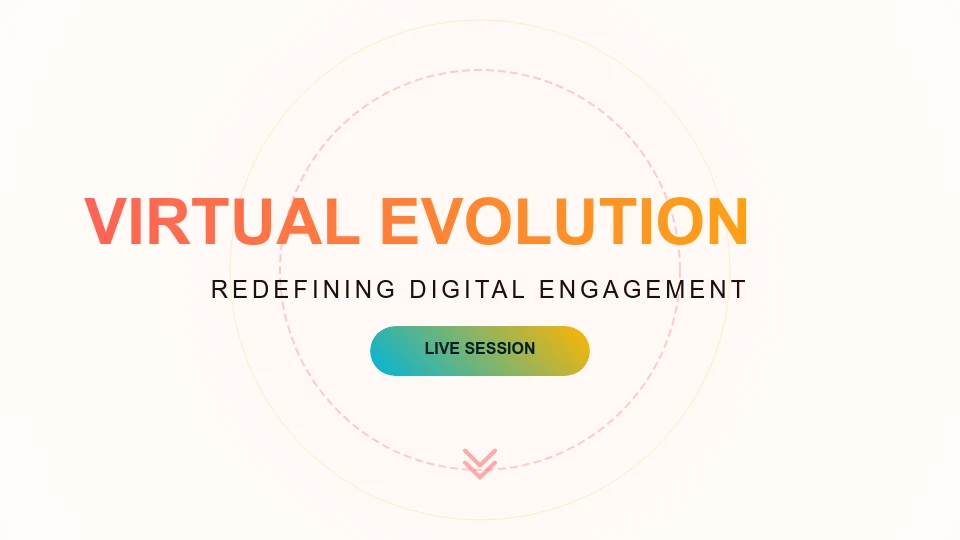 VIRTUAL EVOLUTION

REDEFINING DIGITAL ENGAGEMENT

LIVE SESSION